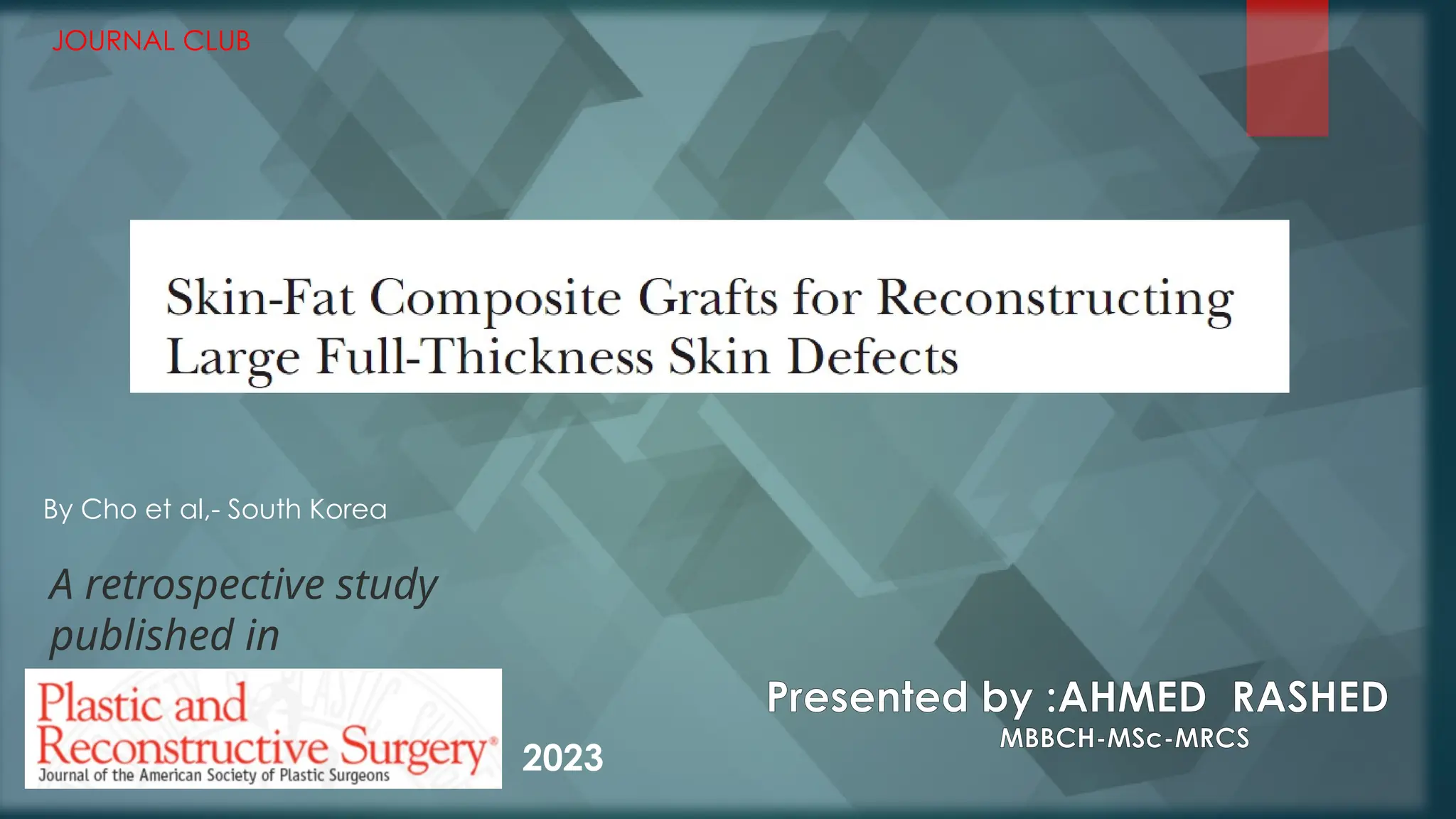 JOURNAL CLUB

Skin-Fat Composite Grafts for Reconstructing Large Full-Thickness Skin Defects

By Cho et al,- South Korea

A retrospective study published in

Plastic and Reconstructive Surgery®
Journal of the American Society of Plastic Surgeons

2023

Presented by :AHMED RASHED
MBBCH-MSc-MRCS